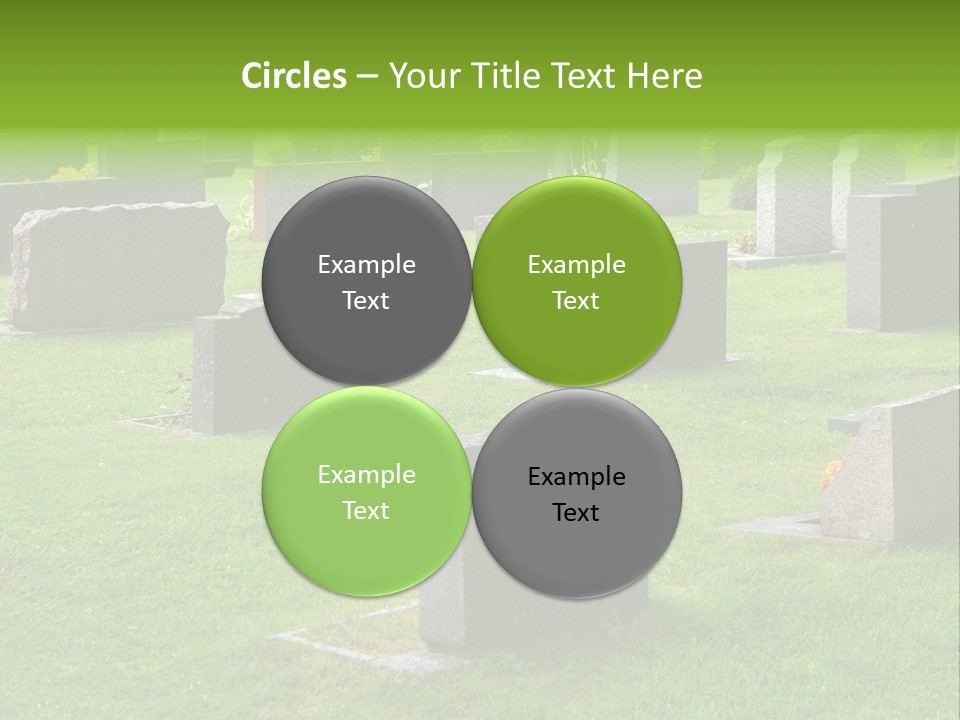 Circles – Your Title Text Here

Example Text

Example Text

Example Text

Example Text